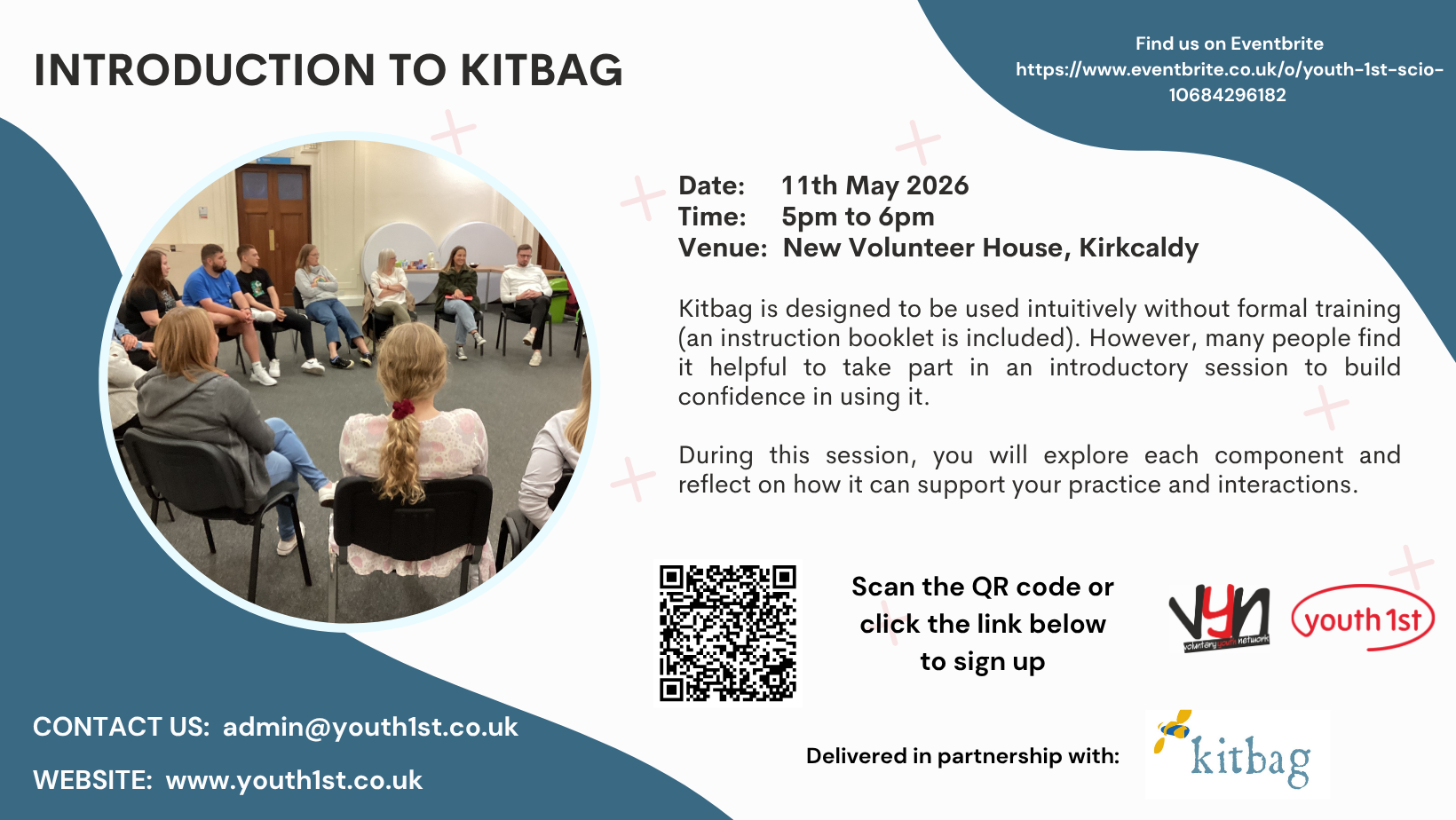 INTRODUCTION TO KITBAG

Find us on Eventbrite
https://www.eventbrite.co.uk/o/youth-1st-scio-10684296182

Date: 11th May 2026
Time: 5pm to 6pm
Venue: New Volunteer House, Kirkcaldy

Kitbag is designed to be used intuitively without formal training (an instruction booklet is included). However, many people find it helpful to take part in an introductory session to build confidence in using it.

During this session, you will explore each component and reflect on how it can support your practice and interactions.

Scan the QR code or click the link below to sign up

vyn voluntary youth network

youth 1st

CONTACT US: admin@youth1st.co.uk

WEBSITE: www.youth1st.co.uk

Delivered in partnership with:

kitbag